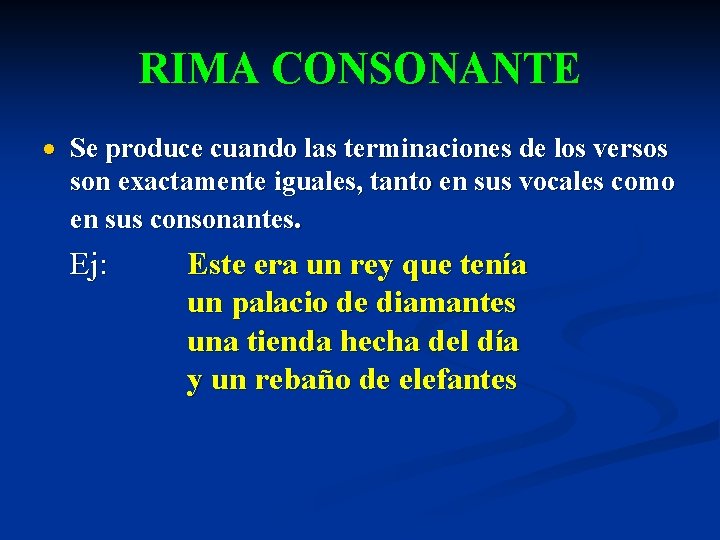 RIMA CONSONANTE

• Se produce cuando las terminaciones de los versos son exactamente iguales, tanto en sus vocales como en sus consonantes.

Ej: Este era un rey que tenía
un palacio de diamantes
una tienda hecha del día
y un rebaño de elefantes